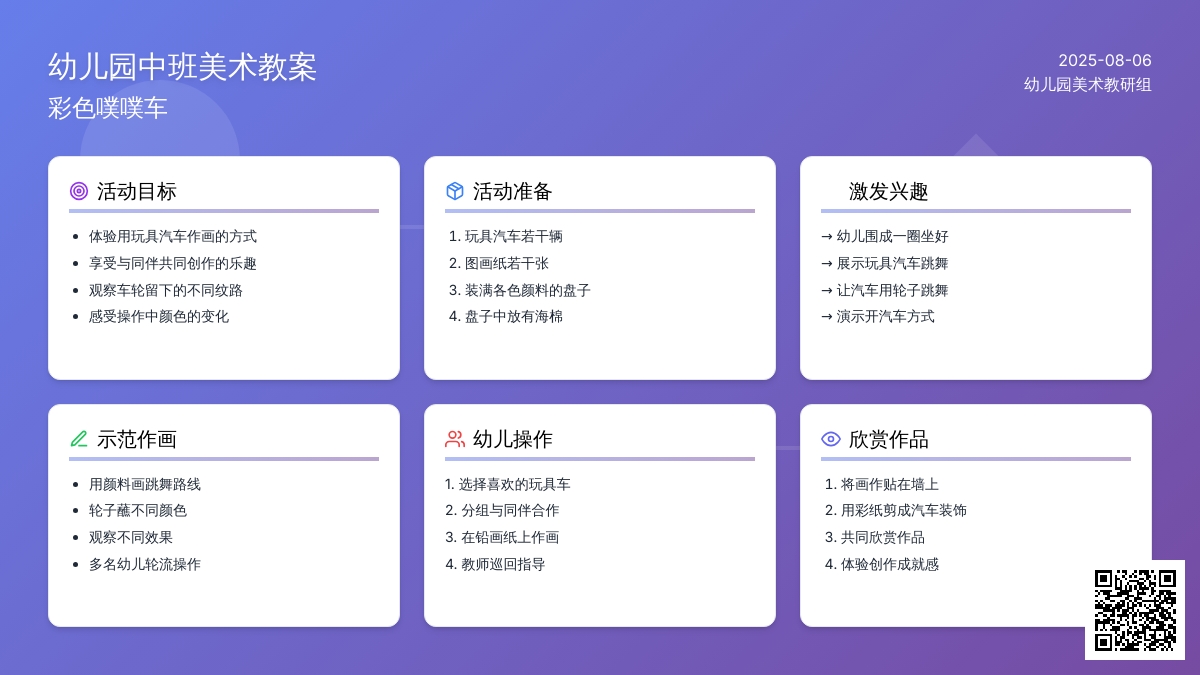 幼儿园中班美术教案
彩色噗噗车

2025-08-06
幼儿园美术教研组

活动目标
- 体验用玩具汽车作画的方式
- 享受与同伴共同创作的乐趣
- 观察车轮留下的不同纹路
- 感受操作中颜色的变化

活动准备
1. 玩具汽车若干辆
2. 图画纸若干张
3. 装满各色颜料的盘子
4. 盘子中放有海棉

激发兴趣
→ 幼儿围成一圈坐好
→ 展示玩具汽车跳舞
→ 让汽车用轮子跳舞
→ 演示开汽车方式

示范作画
- 用颜料画跳舞路线
- 轮子蘸不同颜色
- 观察不同效果
- 多名幼儿轮流操作

幼儿操作
1. 选择喜欢的玩具车
2. 分组与同伴合作
3. 在铅画纸上作画
4. 教师巡回指导

欣赏作品
1. 将画作贴在墙上
2. 用彩纸剪成汽车装饰
3. 共同欣赏作品
4. 体验创作成就感